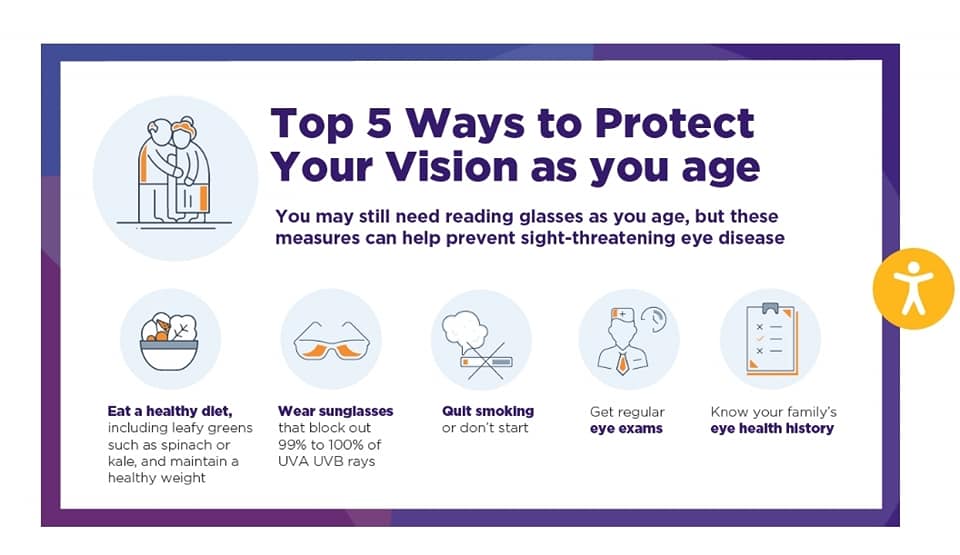 Top 5 Ways to Protect Your Vision as you age

You may still need reading glasses as you age, but these measures can help prevent sight-threatening eye disease

Eat a healthy diet, including leafy greens such as spinach or kale, and maintain a healthy weight

Wear sunglasses that block out 99% to 100% of UVA UVB rays

Quit smoking or don't start

Get regular eye exams

Know your family's eye health history